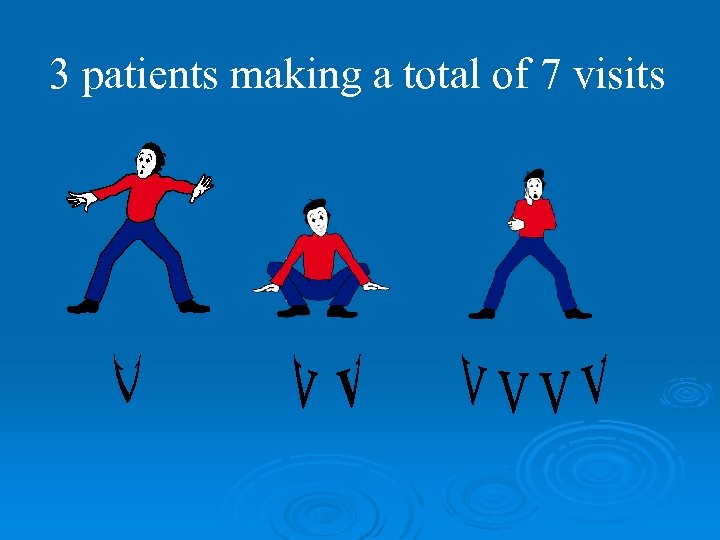 3 patients making a total of 7 visits

V

V V

V V V V